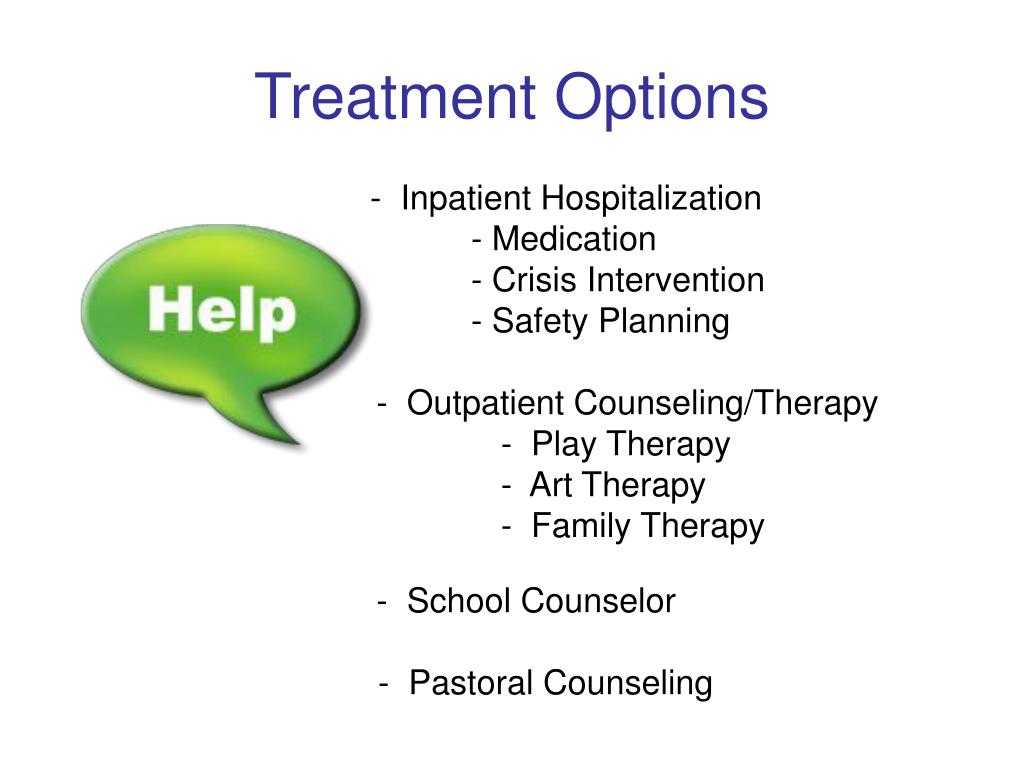 Treatment Options

Help

- Inpatient Hospitalization
- Medication
- Crisis Intervention
- Safety Planning

- Outpatient Counseling/Therapy
- Play Therapy
- Art Therapy
- Family Therapy

- School Counselor

- Pastoral Counseling